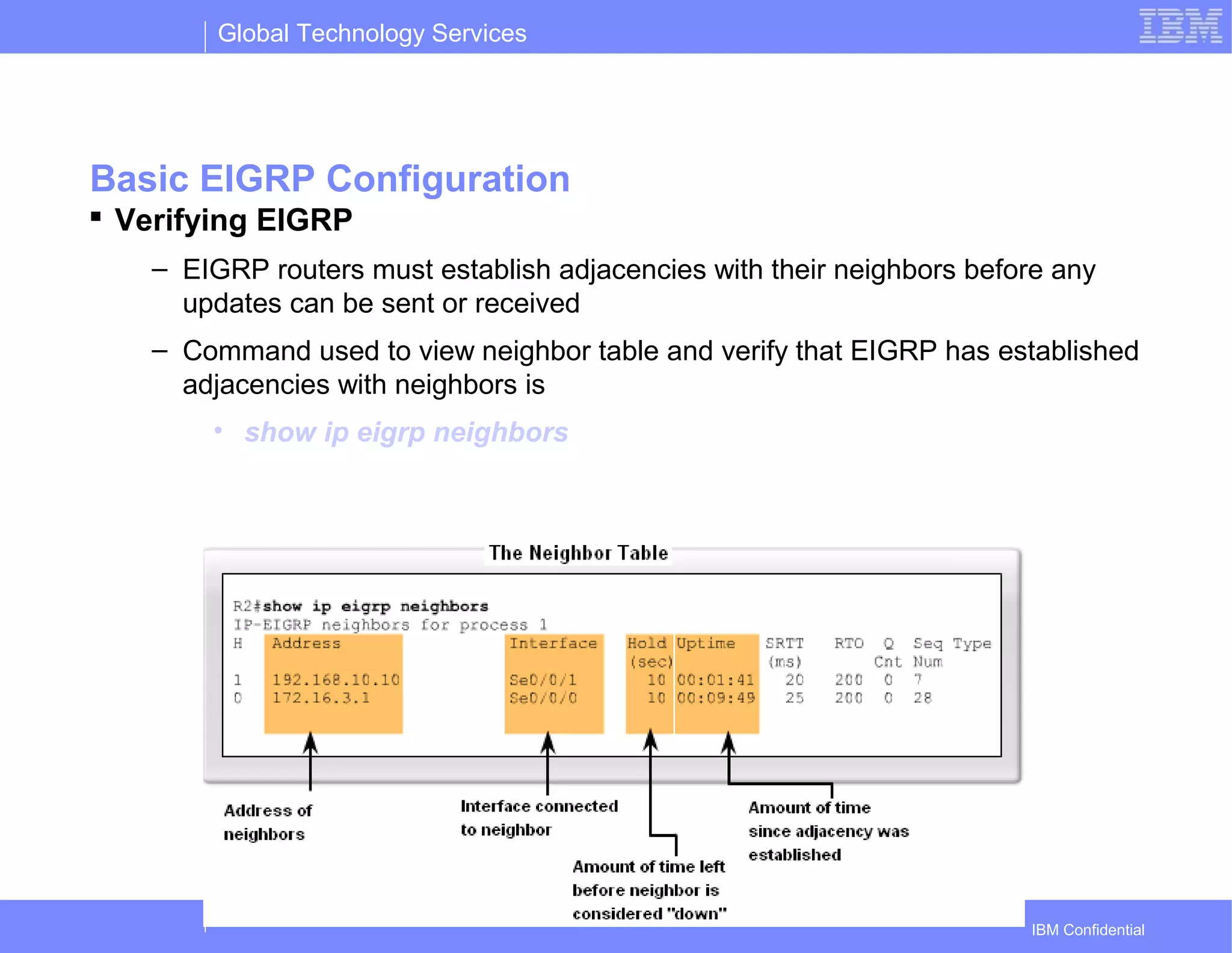 Global Technology Services

IBM

Basic EIGRP Configuration

▪ Verifying EIGRP

– EIGRP routers must establish adjacencies with their neighbors before any updates can be sent or received

– Command used to view neighbor table and verify that EIGRP has established adjacencies with neighbors is

• show ip eigrp neighbors

The Neighbor Table

R2#show ip eigrp neighbors
IP-EIGRP neighbors for process 1

| H | Address | Interface | Hold (sec) | Uptime | SRTT (ms) | RTO | Q Cnt | Seq Num | Type |
|---|---|---|---|---|---|---|---|---|---|
| 1 | 192.168.10.10 | Se0/0/1 | 10 | 00:01:41 | 20 | 200 | 0 | 7 | |
| 0 | 172.16.3.1 | Se0/0/0 | 10 | 00:09:49 | 25 | 200 | 0 | 28 | |

Address of neighbors

Interface connected to neighbor

Amount of time left before neighbor is considered "down"

Amount of time since adjacency was established

IBM Confidential